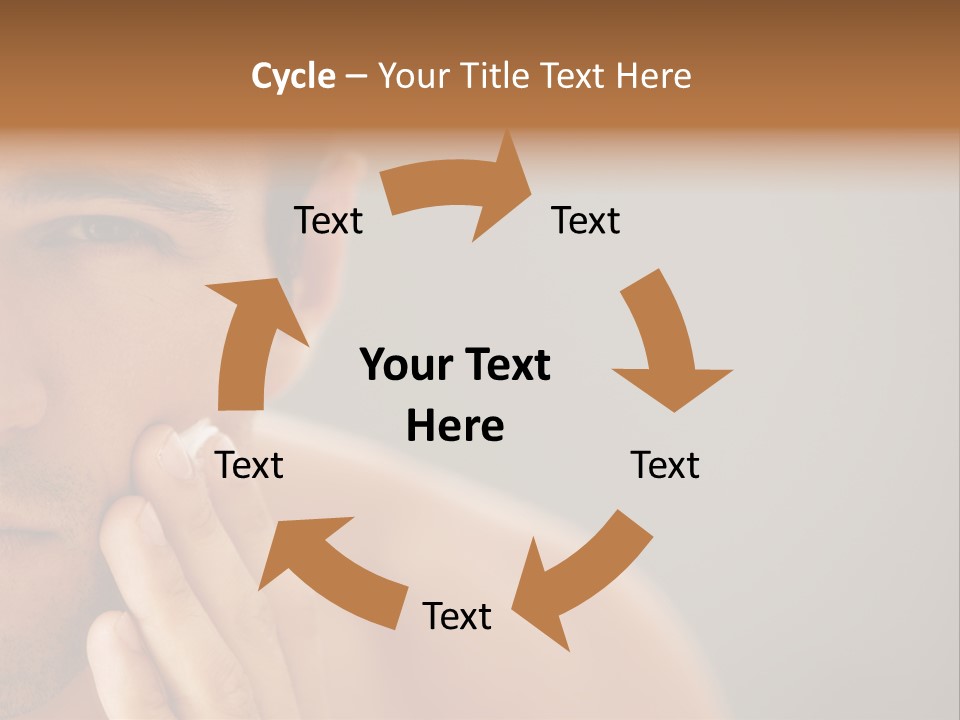 Cycle – Your Title Text Here

Text

Text

Your Text Here

Text

Text

Text